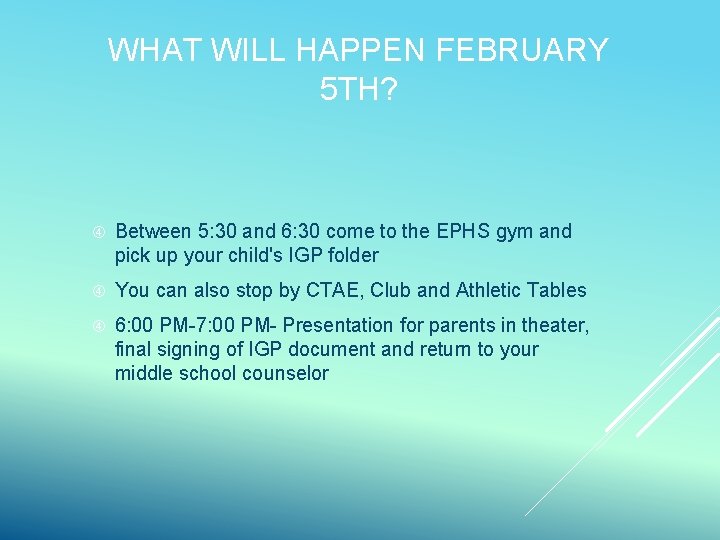 WHAT WILL HAPPEN FEBRUARY 5TH?

Between 5:30 and 6:30 come to the EPHS gym and pick up your child's IGP folder

You can also stop by CTAE, Club and Athletic Tables

6:00 PM-7:00 PM- Presentation for parents in theater, final signing of IGP document and return to your middle school counselor